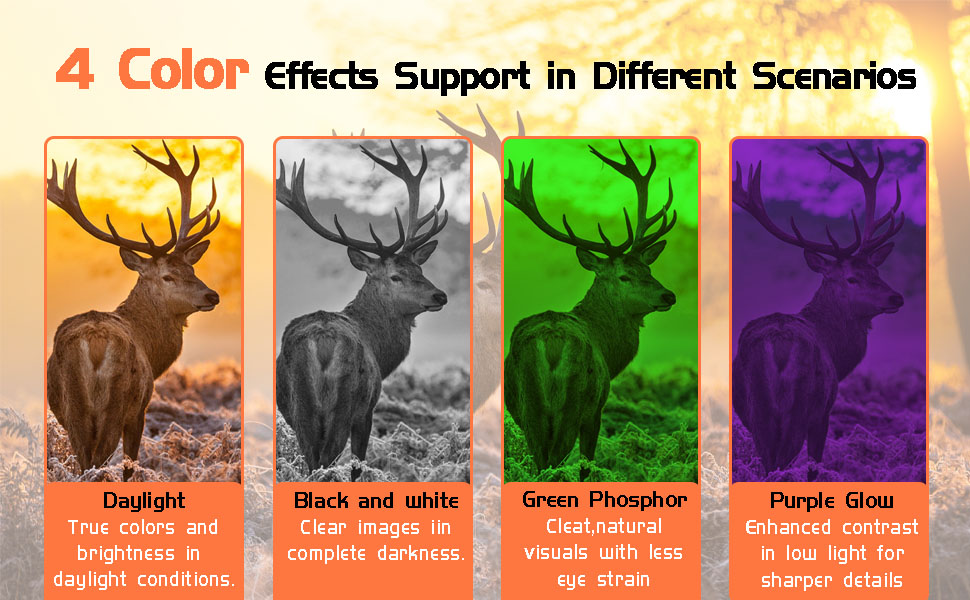 4 Color Effects Support in Different Scenarios

Daylight
True colors and brightness in daylight conditions.

Black and white
Clear images iin complete darkness.

Green Phosphor
Cleat,natural visuals with less eye strain

Purple Glow
Enhanced contrast in low light for sharper details